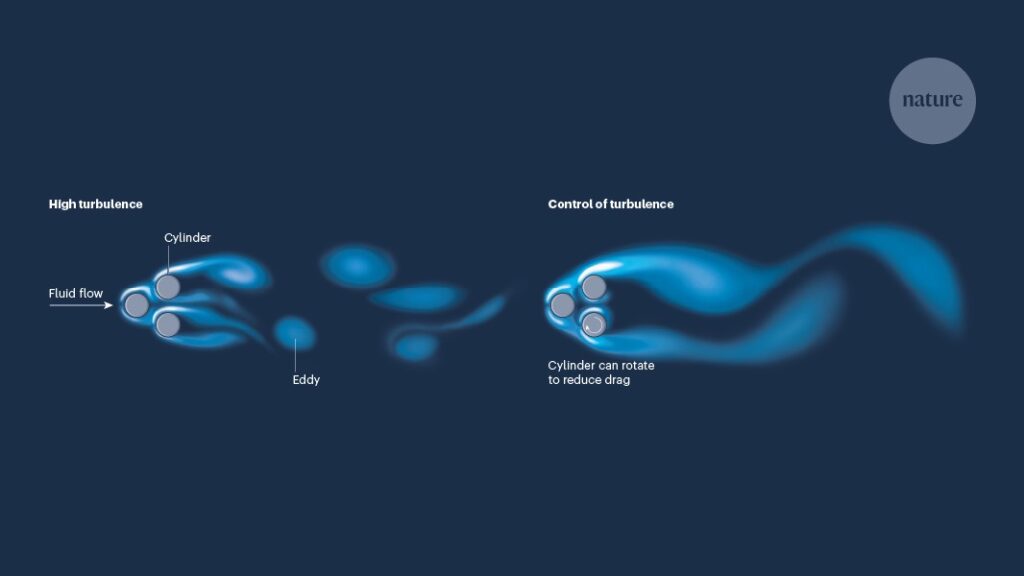 nature

High turbulence

Cylinder

Fluid flow

Eddy

Control of turbulence

Cylinder can rotate to reduce drag